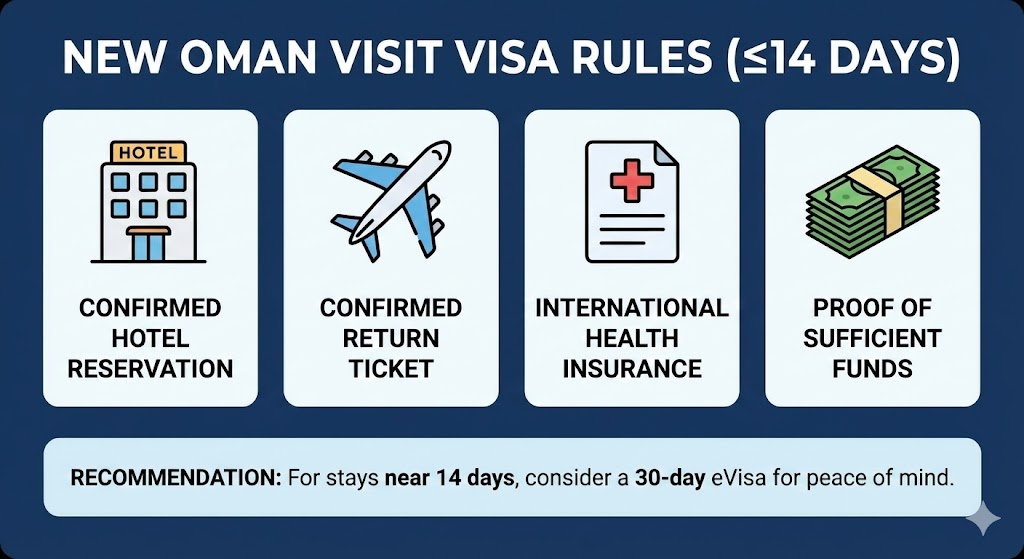 NEW OMAN VISIT VISA RULES (≤14 DAYS)

HOTEL

CONFIRMED HOTEL RESERVATION

CONFIRMED RETURN TICKET

INTERNATIONAL HEALTH INSURANCE

PROOF OF SUFFICIENT FUNDS

RECOMMENDATION: For stays near 14 days, consider a 30-day eVisa for peace of mind.